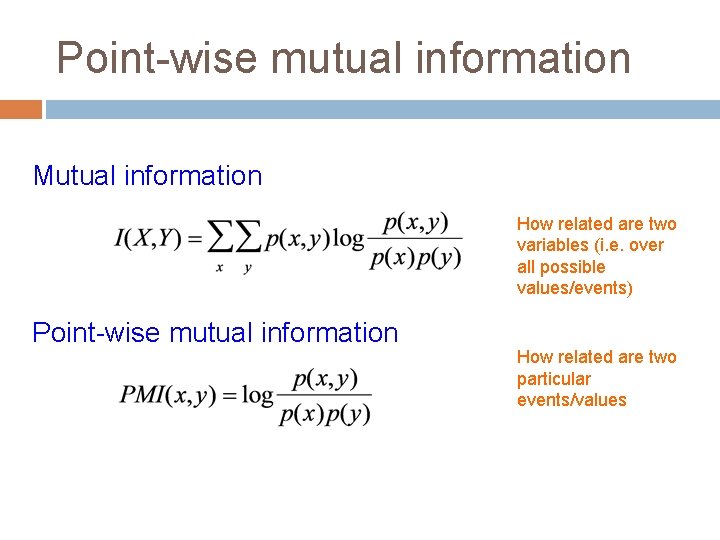 Point-wise mutual information

Mutual information

$I(X,Y) = \sum_{x}\sum_{y} p(x,y)\log\frac{p(x,y)}{p(x)p(y)}$

How related are two variables (i.e. over all possible values/events)

Point-wise mutual information

$PMI(x,y) = \log\frac{p(x,y)}{p(x)p(y)}$

How related are two particular events/values